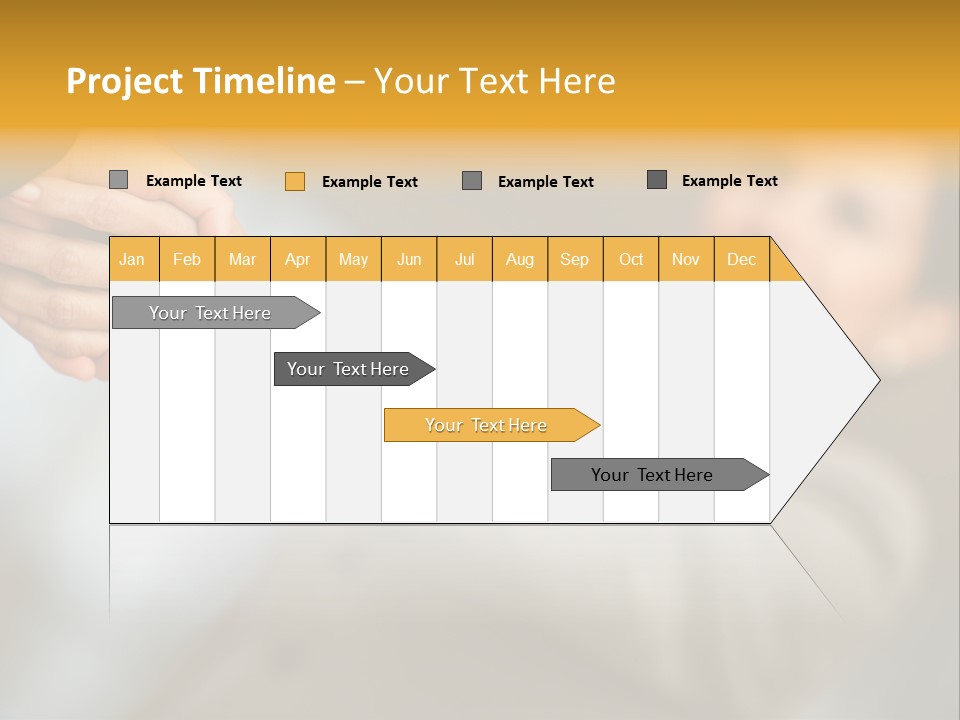 Project Timeline – Your Text Here

Example Text Example Text Example Text Example Text

| Jan | Feb | Mar | Apr | May | Jun | Jul | Aug | Sep | Oct | Nov | Dec |
|---|---|---|---|---|---|---|---|---|---|---|---|

Your Text Here

Your Text Here

Your Text Here

Your Text Here